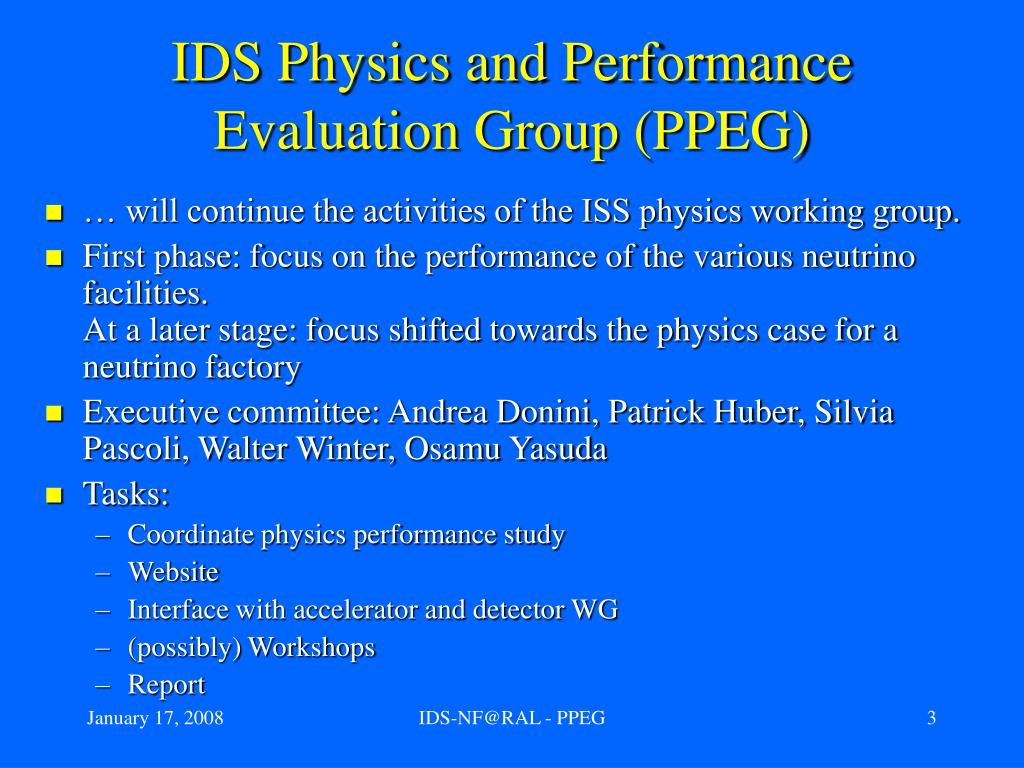 IDS Physics and Performance Evaluation Group (PPEG)

- … will continue the activities of the ISS physics working group.
- First phase: focus on the performance of the various neutrino facilities.
At a later stage: focus shifted towards the physics case for a neutrino factory
- Executive committee: Andrea Donini, Patrick Huber, Silvia Pascoli, Walter Winter, Osamu Yasuda
- Tasks:
– Coordinate physics performance study
– Website
– Interface with accelerator and detector WG
– (possibly) Workshops
– Report

January 17, 2008
IDS-NF@RAL - PPEG
3